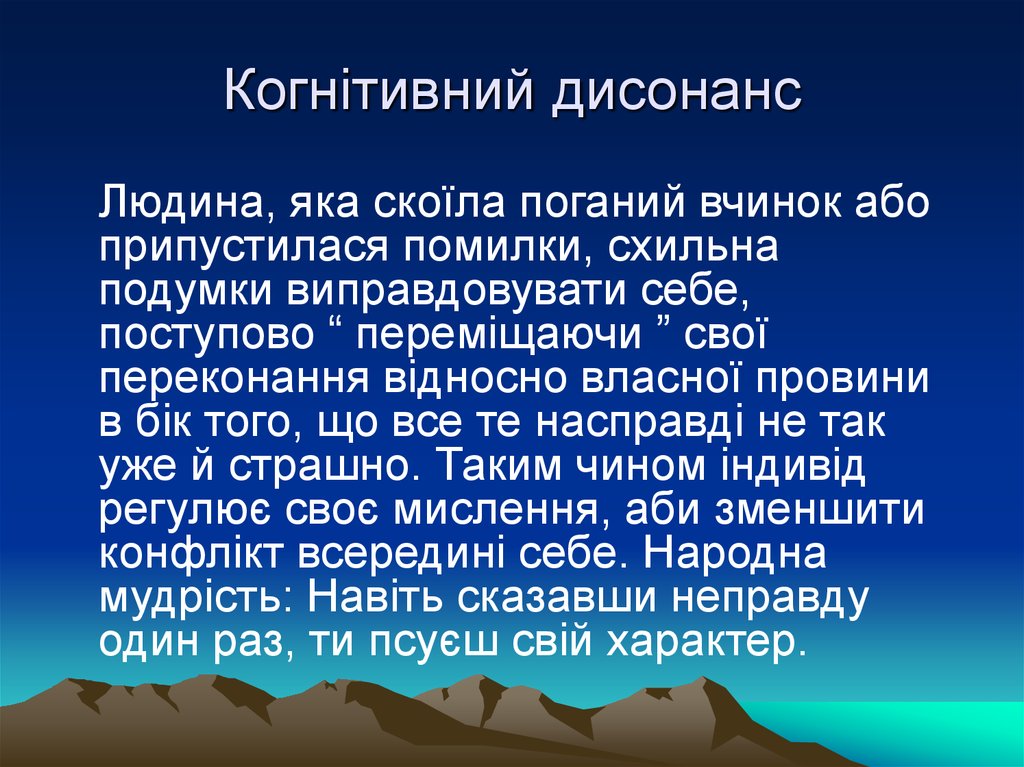 Когнітивний дисонанс

Людина, яка скоїла поганий вчинок або припустилася помилки, схильна подумки виправдовувати себе, поступово “ переміщаючи ” свої переконання відносно власної провини в бік того, що все те насправді не так уже й страшно. Таким чином індивід регулює своє мислення, аби зменшити конфлікт всередині себе. Народна мудрість: Навіть сказавши неправду один раз, ти псуєш свій характер.